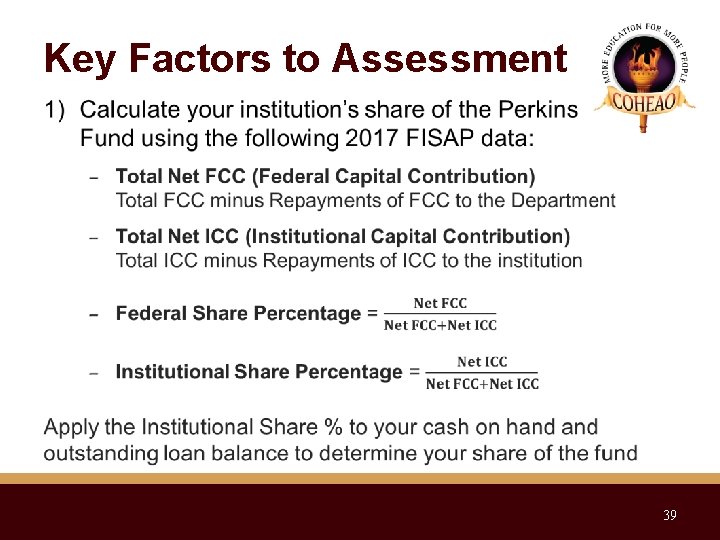 Key Factors to Assessment

MORE EDUCATION FOR MORE PEOPLE
COHEAO

1) Calculate your institution's share of the Perkins Fund using the following 2017 FISAP data:

– Total Net FCC (Federal Capital Contribution)
Total FCC minus Repayments of FCC to the Department

– Total Net ICC (Institutional Capital Contribution)
Total ICC minus Repayments of ICC to the institution

– Federal Share Percentage = $\frac{\text{Net FCC}}{\text{Net FCC+Net ICC}}$

– Institutional Share Percentage = $\frac{\text{Net ICC}}{\text{Net FCC+Net ICC}}$

Apply the Institutional Share % to your cash on hand and outstanding loan balance to determine your share of the fund

39